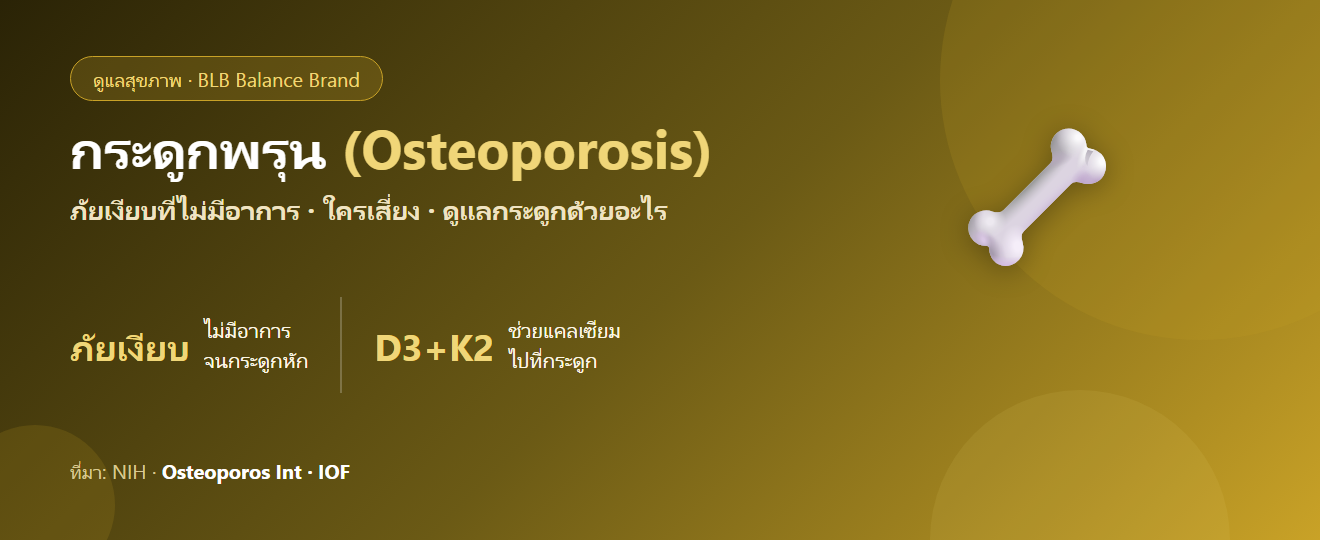 ดูแลสุขภาพ · BLB Balance Brand

กระดูกพรุน (Osteoporosis)

ภัยเงียบที่ไม่มีอาการ · ใครเสี่ยง · ดูแลกระดูกด้วยอะไร

ภัยเงียบ ไม่มีอาการ จนกระดูกหัก

D3+K2 ช่วยแคลเซียม ไปที่กระดูก

ที่มา: NIH · Osteoporos Int · IOF